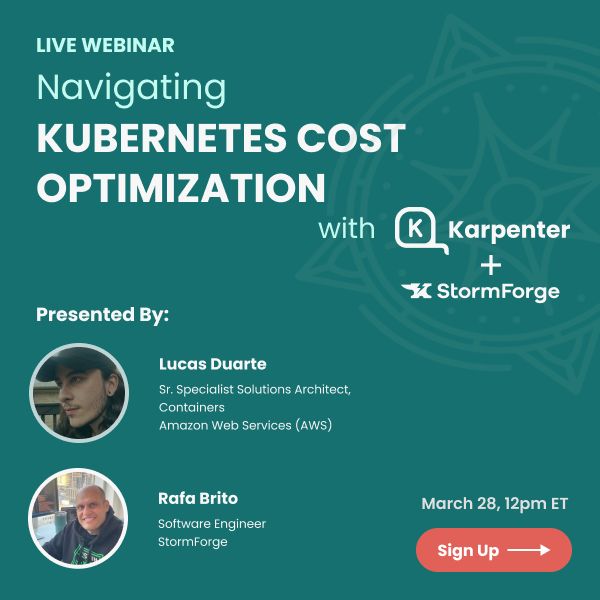 LIVE WEBINAR

Navigating

KUBERNETES COST OPTIMIZATION

with K Karpenter + StormForge

Presented By:

Lucas Duarte

Sr. Specialist Solutions Architect, Containers
Amazon Web Services (AWS)

Rafa Brito

Software Engineer
StormForge

March 28, 12pm ET

Sign Up